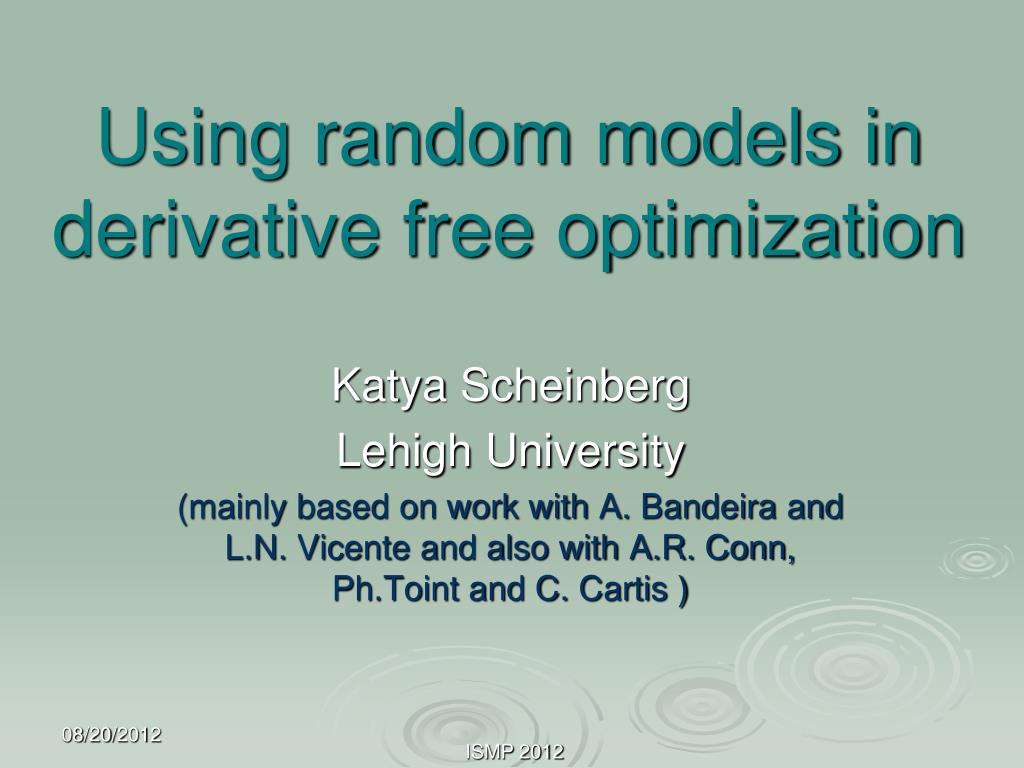 Using random models in derivative free optimization

Katya Scheinberg
Lehigh University
(mainly based on work with A. Bandeira and L.N. Vicente and also with A.R. Conn, Ph.Toint and C. Cartis )

08/20/2012

ISMP 2012